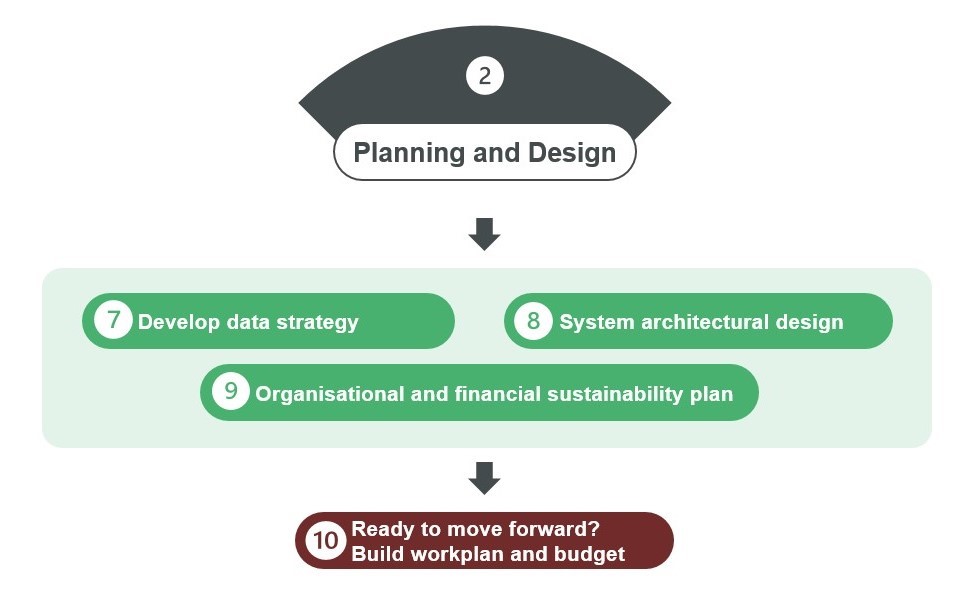 2

Planning and Design

7 Develop data strategy

8 System architectural design

9 Organisational and financial sustainability plan

10 Ready to move forward? Build workplan and budget